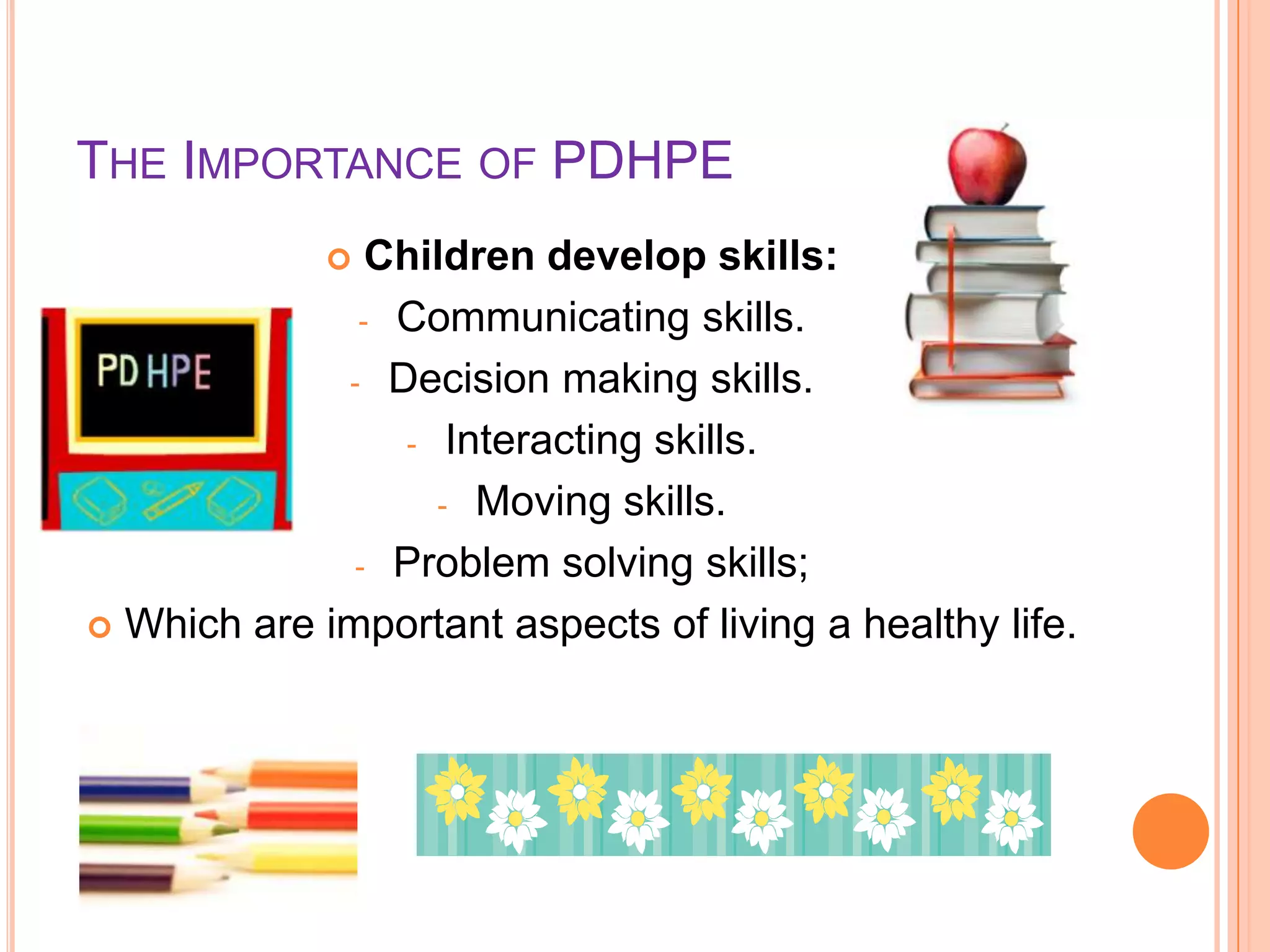 THE IMPORTANCE OF PDHPE

Children develop skills:
- Communicating skills.
- Decision making skills.
- Interacting skills.
- Moving skills.
- Problem solving skills;

Which are important aspects of living a healthy life.

PD HPE